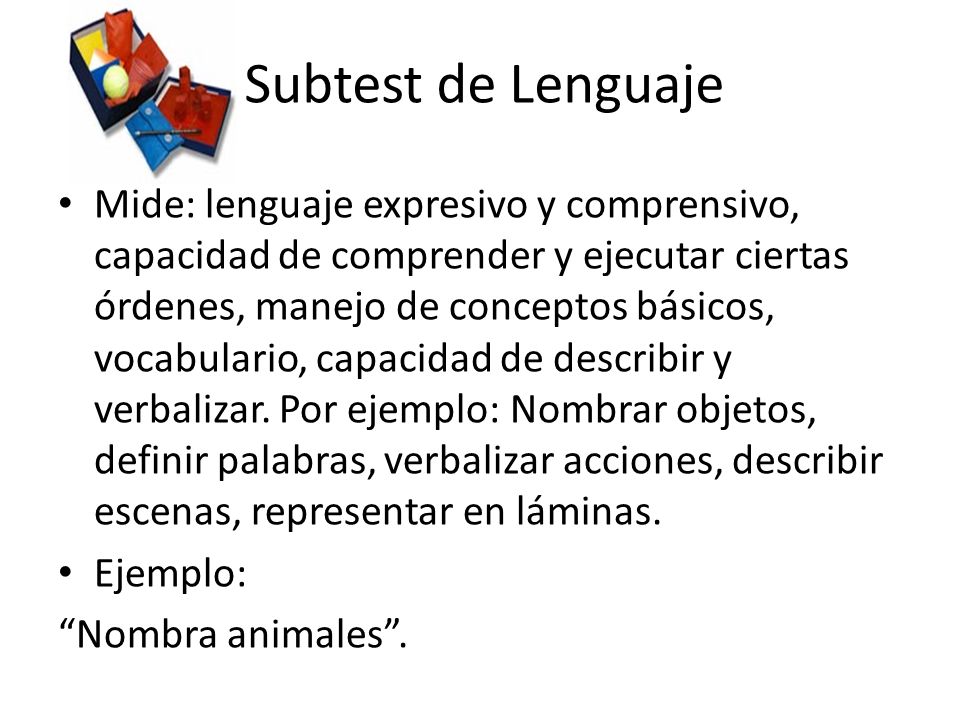 Subtest de Lenguaje

• Mide: lenguaje expresivo y comprensivo, capacidad de comprender y ejecutar ciertas órdenes, manejo de conceptos básicos, vocabulario, capacidad de describir y verbalizar. Por ejemplo: Nombrar objetos, definir palabras, verbalizar acciones, describir escenas, representar en láminas.

• Ejemplo:

“Nombra animales”.